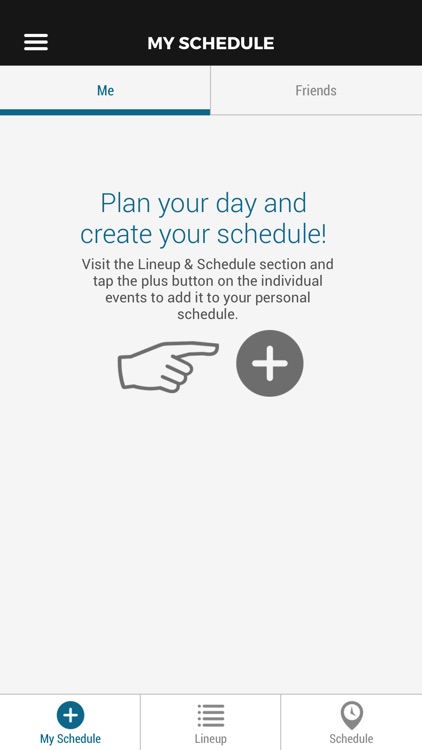 MY SCHEDULE

Me

Friends

Plan your day and create your schedule!

Visit the Lineup & Schedule section and tap the plus button on the individual events to add it to your personal schedule.

My Schedule

Lineup

Schedule